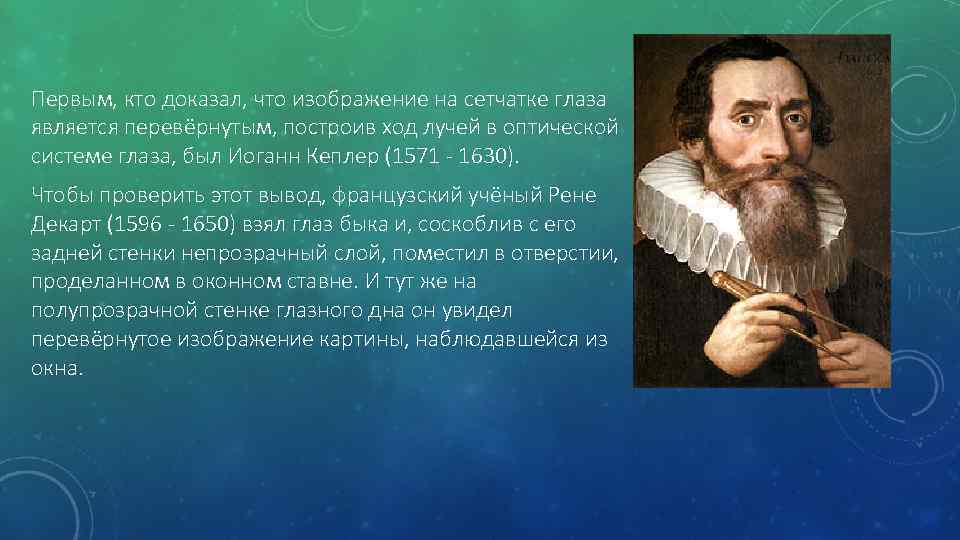 Первым, кто доказал, что изображение на сетчатке глаза является перевёрнутым, построив ход лучей в оптической системе глаза, был Иоганн Кеплер (1571 - 1630).

Чтобы проверить этот вывод, французский учёный Рене Декарт (1596 - 1650) взял глаз быка и, соскоблив с его задней стенки непрозрачный слой, поместил в отверстии, проделанном в оконном ставне. И тут же на полупрозрачной стенке глазного дна он увидел перевёрнутое изображение картины, наблюдавшейся из окна.